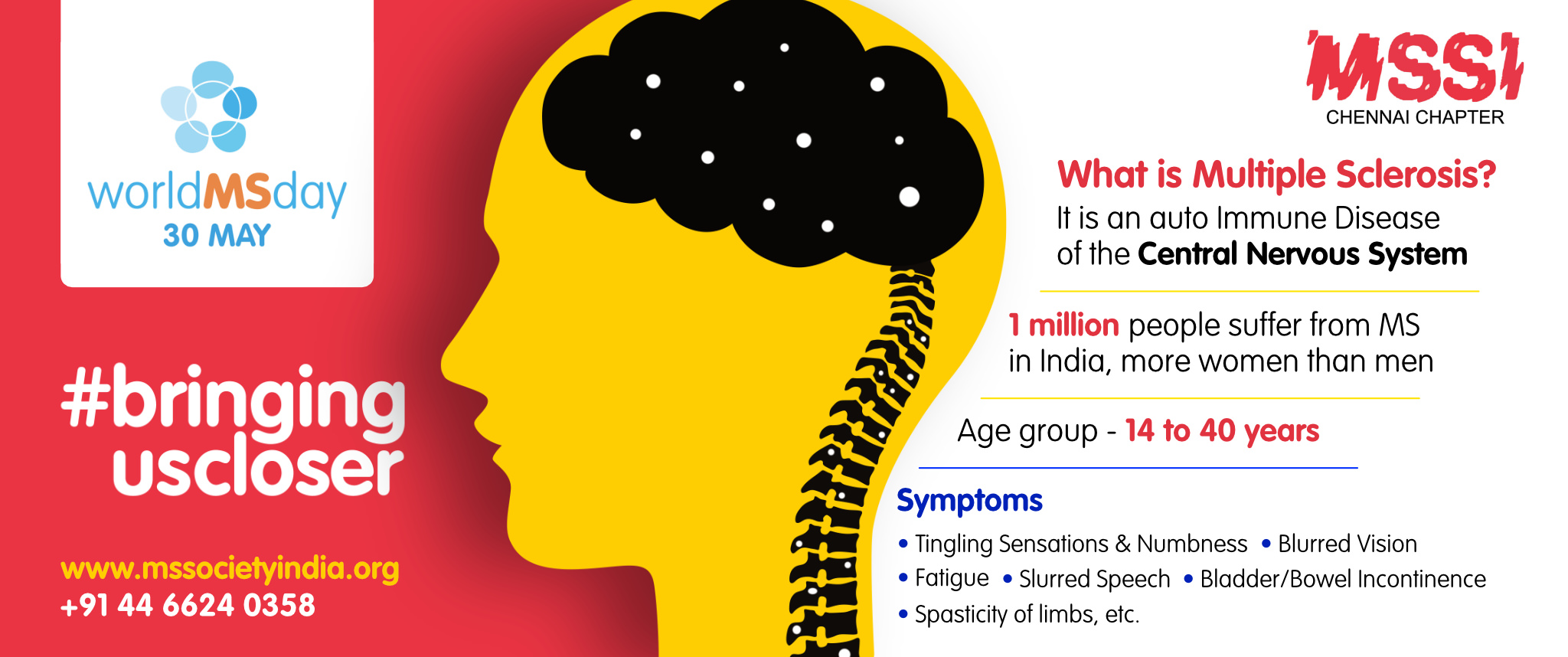 worldMSday
30 MAY

#bringing
uscloser

www.mssocietyindia.org
+91 44 6624 0358

MSSI
CHENNAI CHAPTER

What is Multiple Sclerosis?
It is an auto Immune Disease of the Central Nervous System

1 million people suffer from MS in India, more women than men

Age group - 14 to 40 years

Symptoms
• Tingling Sensations & Numbness • Blurred Vision
• Fatigue • Slurred Speech • Bladder/Bowel Incontinence
• Spasticity of limbs, etc.